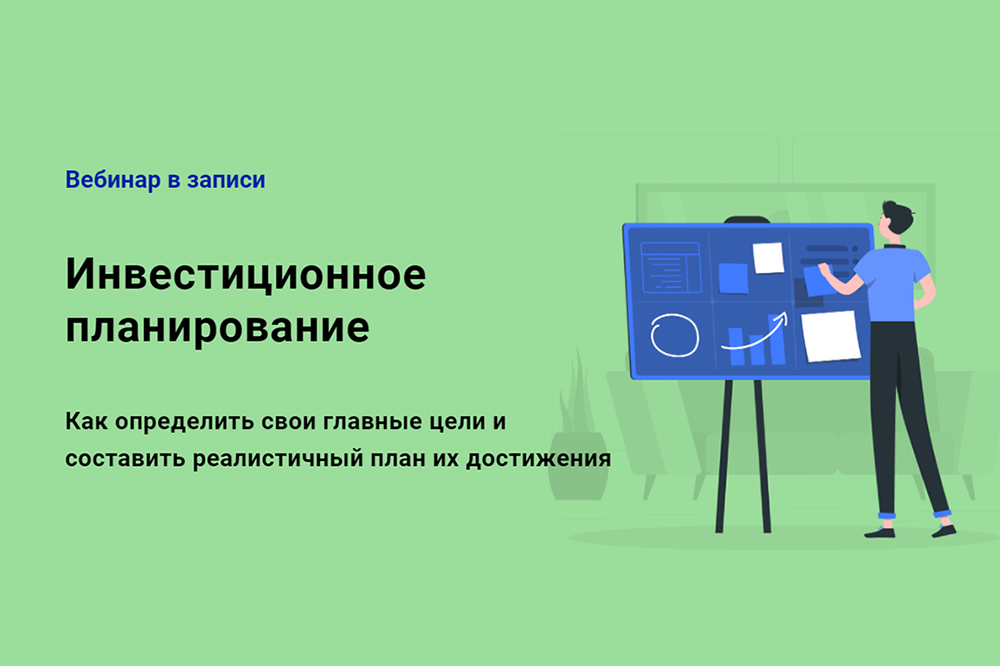 Вебинар в записи

Инвестиционное планирование

Как определить свои главные цели и составить реалистичный план их достижения